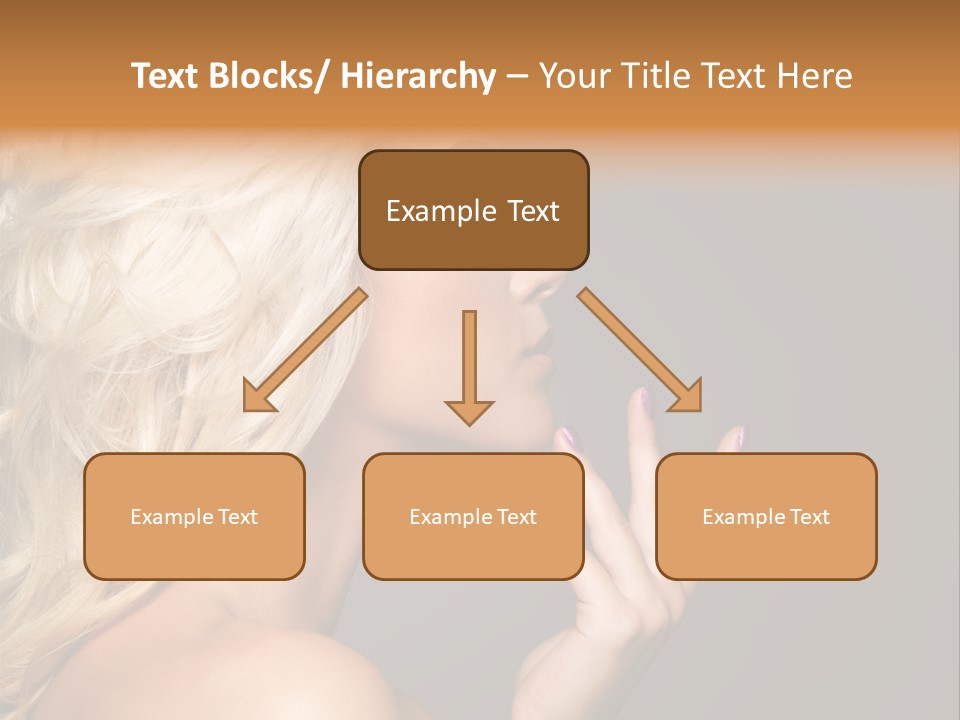 Text Blocks/ Hierarchy – Your Title Text Here

Example Text

Example Text

Example Text

Example Text